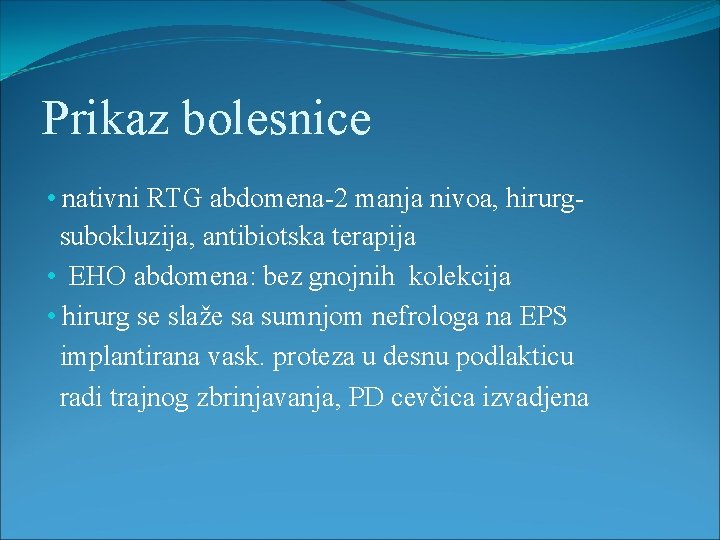 Prikaz bolesnice

• nativni RTG abdomena-2 manja nivoa, hirurg-subokluzija, antibiotska terapija
• EHO abdomena: bez gnojnih kolekcija
• hirurg se slaže sa sumnjom nefrologa na EPS implantirana vask. proteza u desnu podlakticu radi trajnog zbrinjavanja, PD cevčica izvadjena